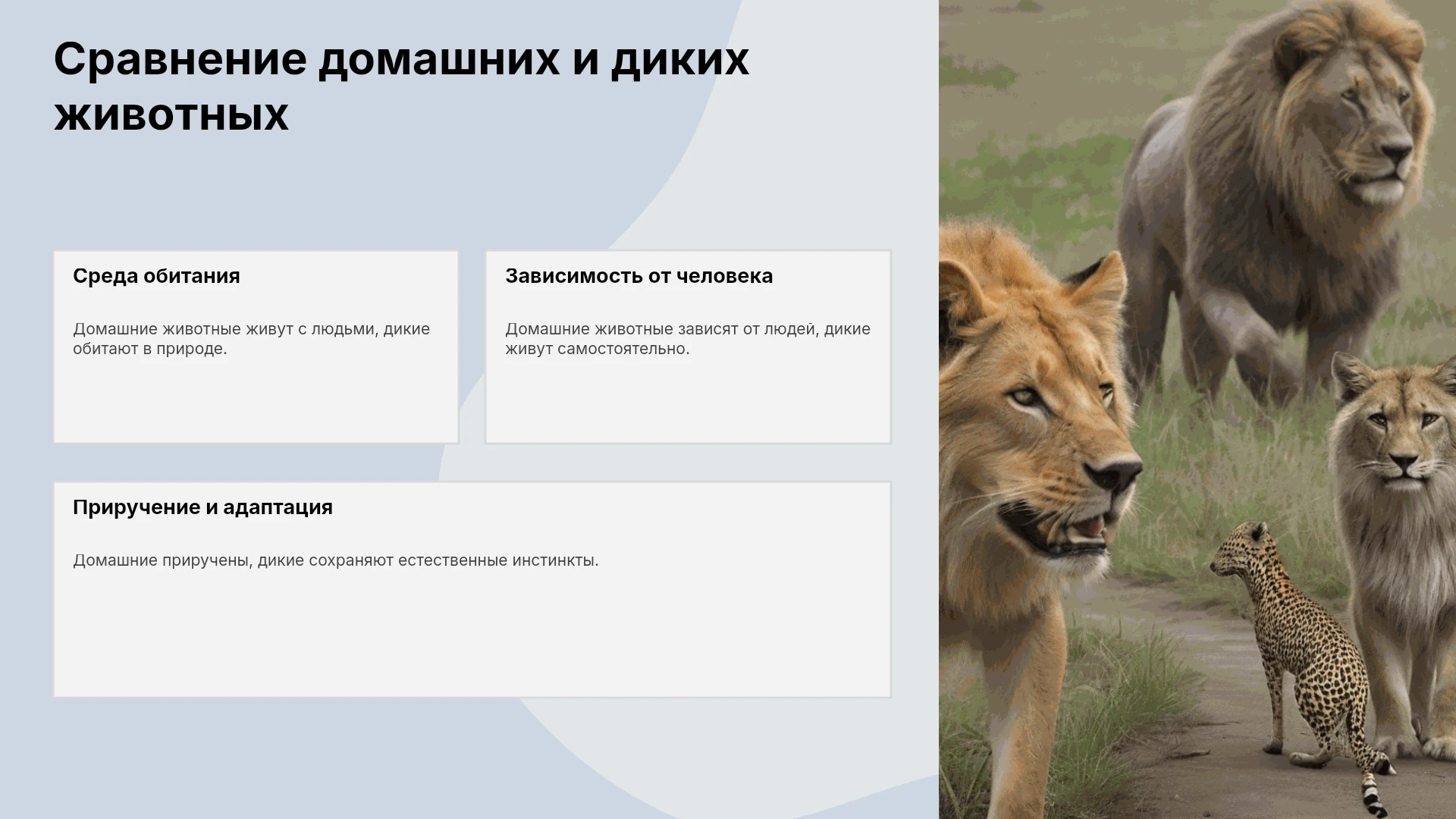 Сравнение домашних и диких животных

Среда обитания

Домашние животные живут с людьми, дикие обитают в природе.

Зависимость от человека

Домашние животные зависят от людей, дикие живут самостоятельно.

Приручение и адаптация

Домашние приручены, дикие сохраняют естественные инстинкты.